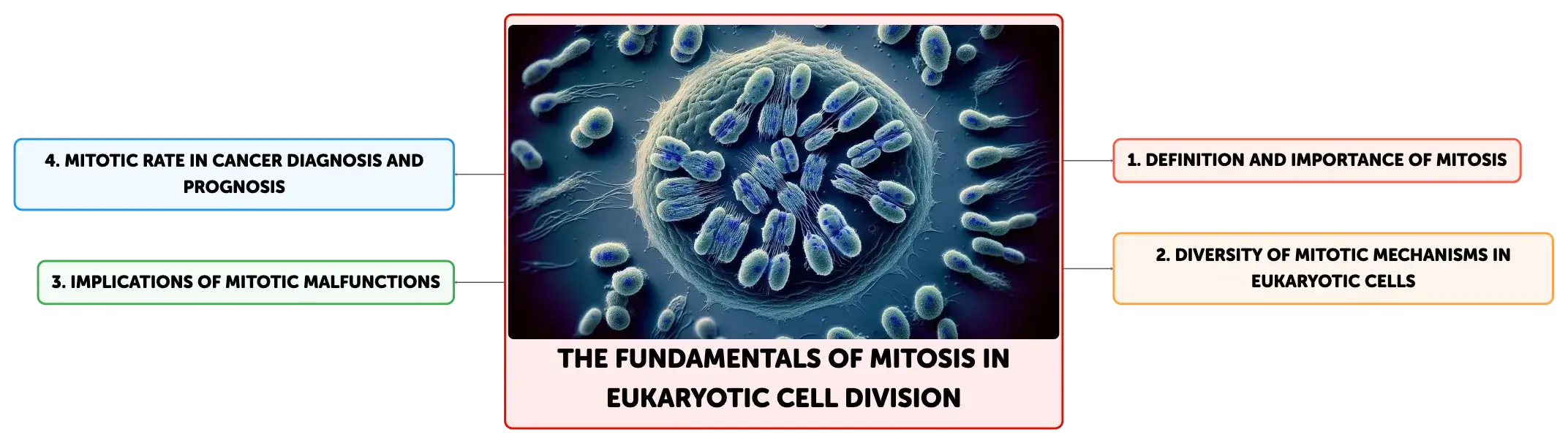 THE FUNDAMENTALS OF MITOSIS IN EUKARYOTIC CELL DIVISION

1. DEFINITION AND IMPORTANCE OF MITOSIS

2. DIVERSITY OF MITOTIC MECHANISMS IN EUKARYOTIC CELLS

3. IMPLICATIONS OF MITOTIC MALFUNCTIONS

4. MITOTIC RATE IN CANCER DIAGNOSIS AND PROGNOSIS